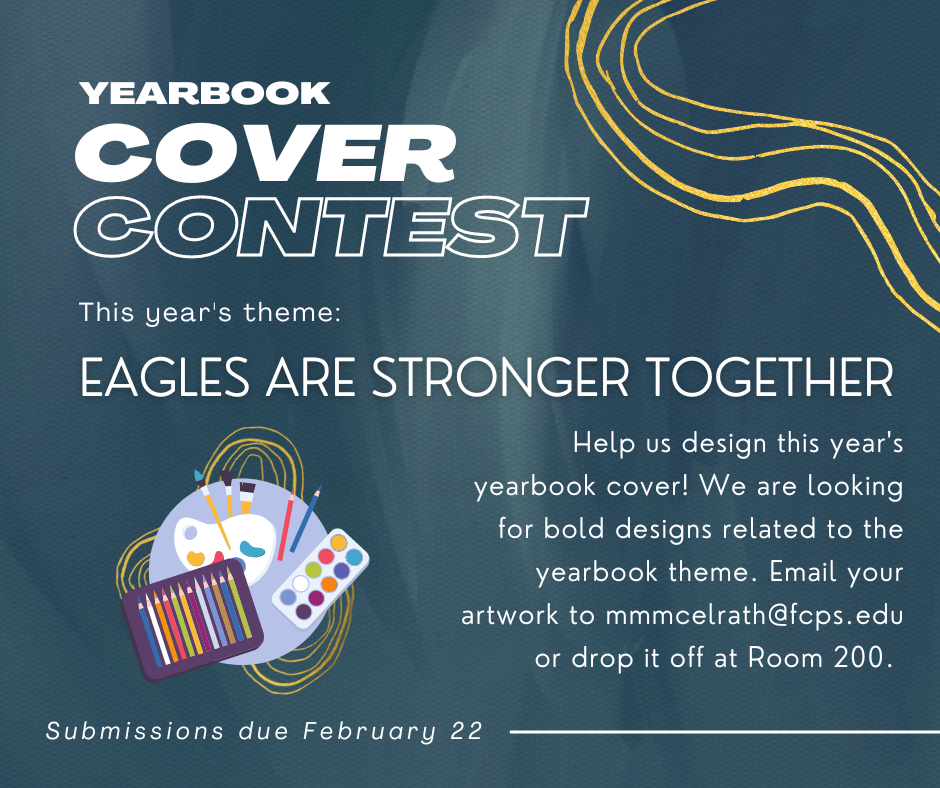 YEARBOOK
COVER
CONTEST

This year's theme:

EAGLES ARE STRONGER TOGETHER

Help us design this year's yearbook cover! We are looking for bold designs related to the yearbook theme. Email your artwork to mmmcelrath@fcps.edu or drop it off at Room 200.

Submissions due February 22